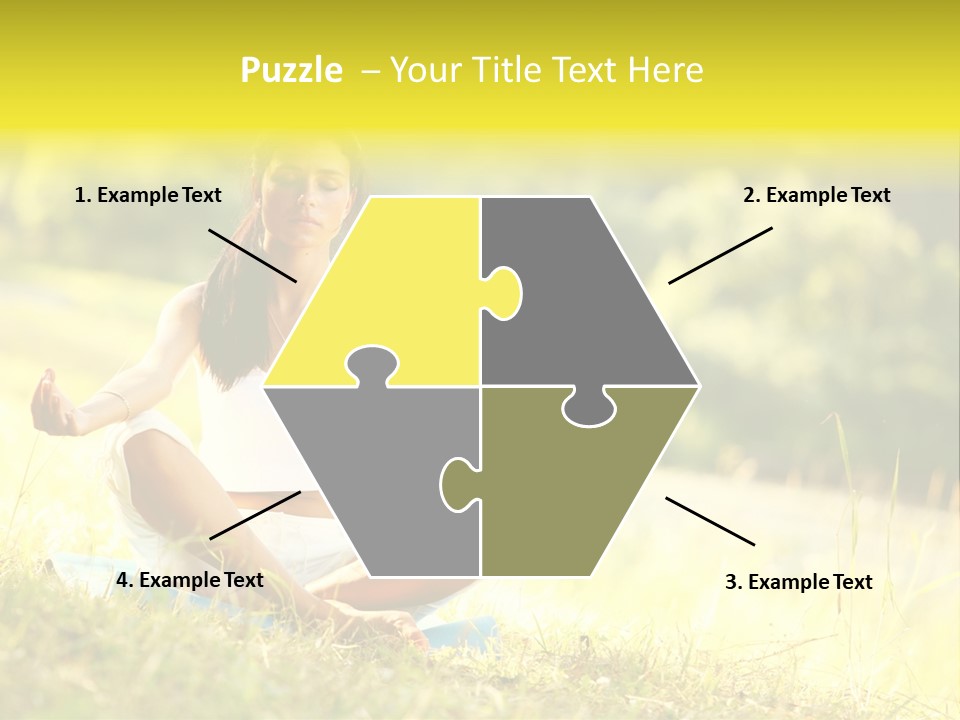 Puzzle – Your Title Text Here

1. Example Text

2. Example Text

4. Example Text

3. Example Text